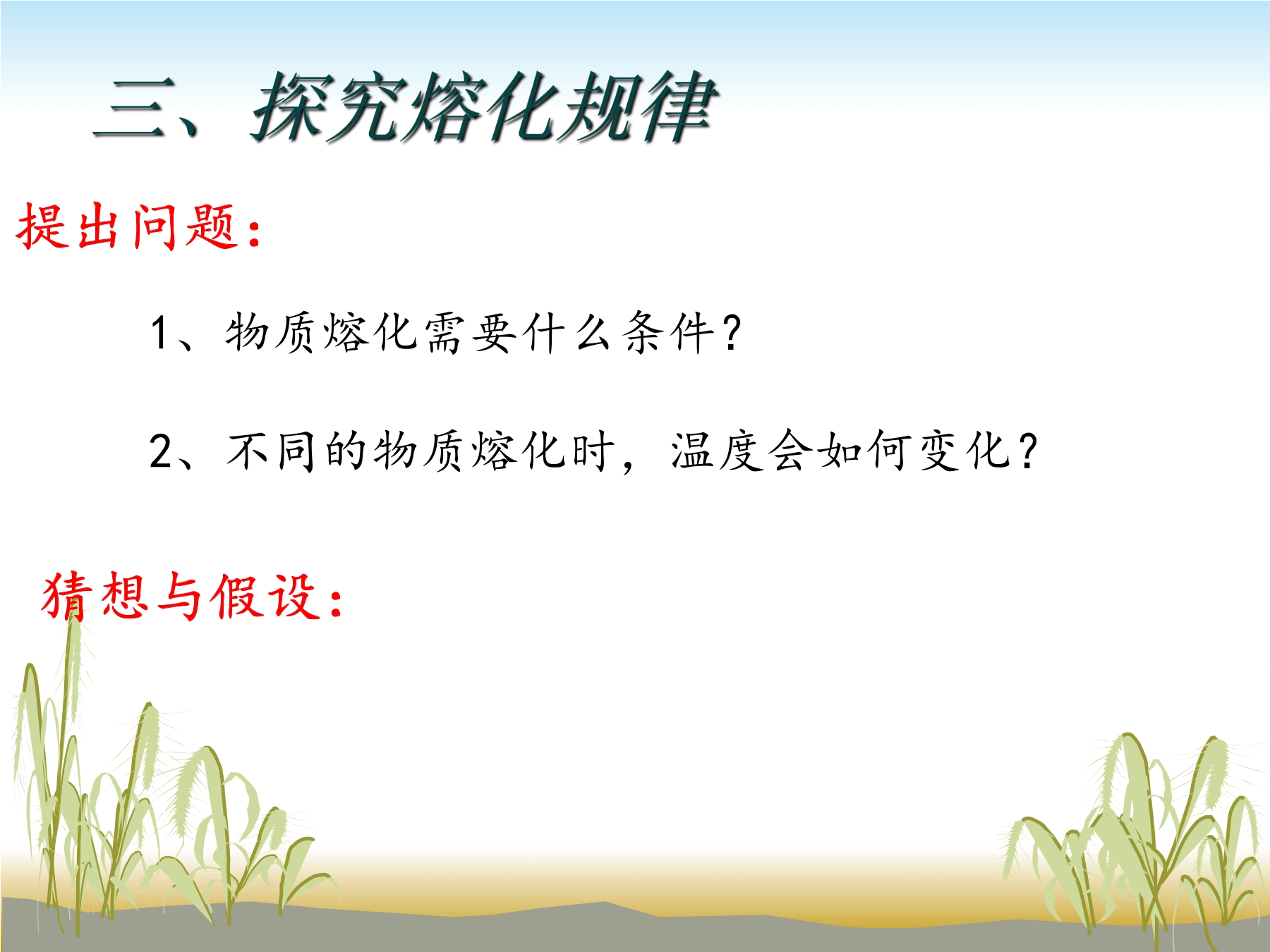 三、探究熔化规律

提出问题:

1、物质熔化需要什么条件?

2、不同的物质熔化时，温度会如何变化?

猜想与假设: